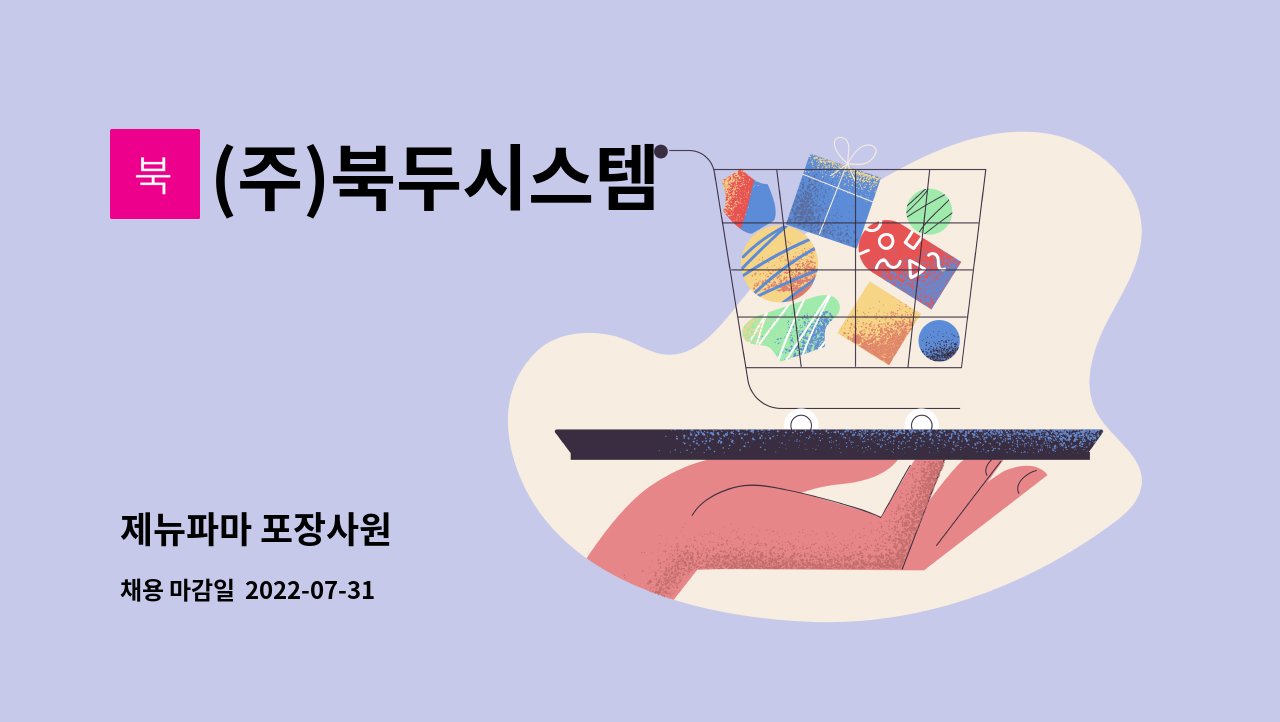 북

(주)북두시스템

제뉴파마 포장사원

채용 마감일 2022-07-31